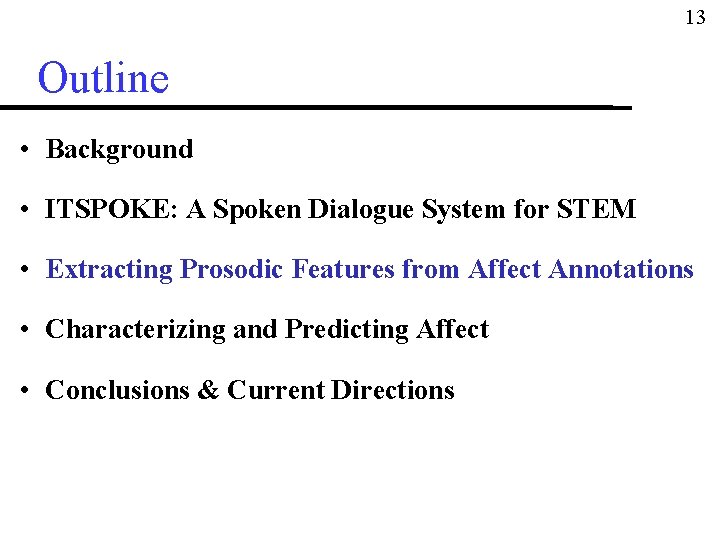 13

Outline

• Background
• ITSPOKE: A Spoken Dialogue System for STEM
• Extracting Prosodic Features from Affect Annotations
• Characterizing and Predicting Affect
• Conclusions & Current Directions